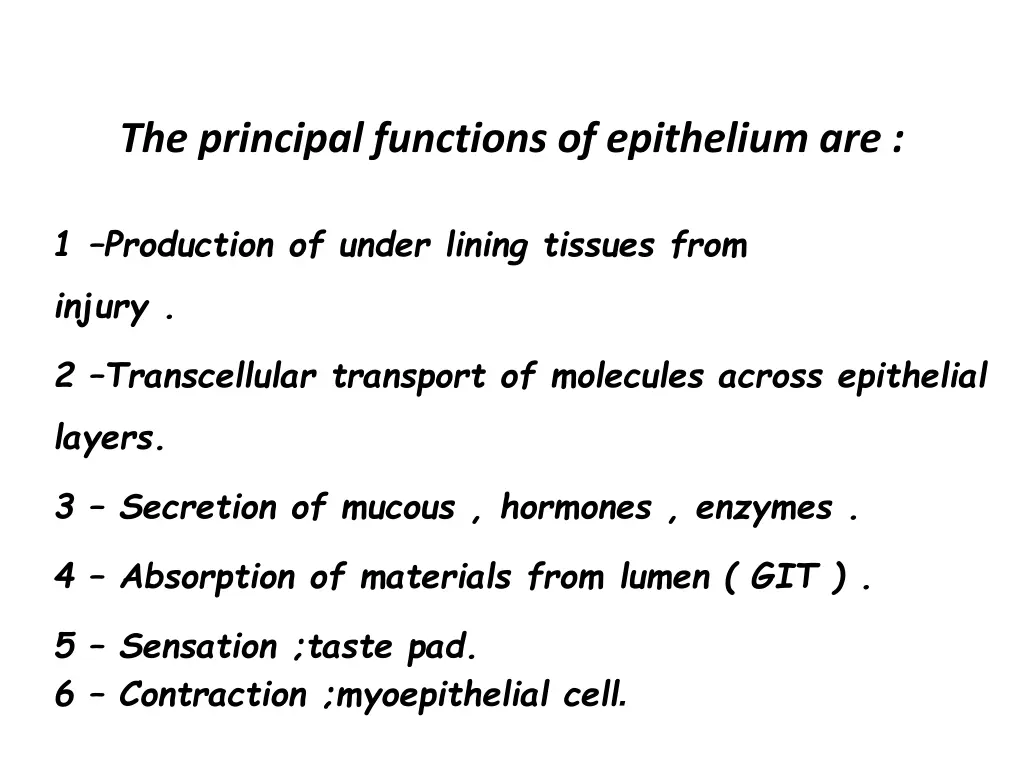 The principal functions of epithelium are :

1 –Production of under lining tissues from injury .

2 –Transcellular transport of molecules across epithelial layers.

3 – Secretion of mucous , hormones , enzymes .

4 – Absorption of materials from lumen ( GIT ) .

5 – Sensation ;taste pad.
6 – Contraction ;myoepithelial cell.